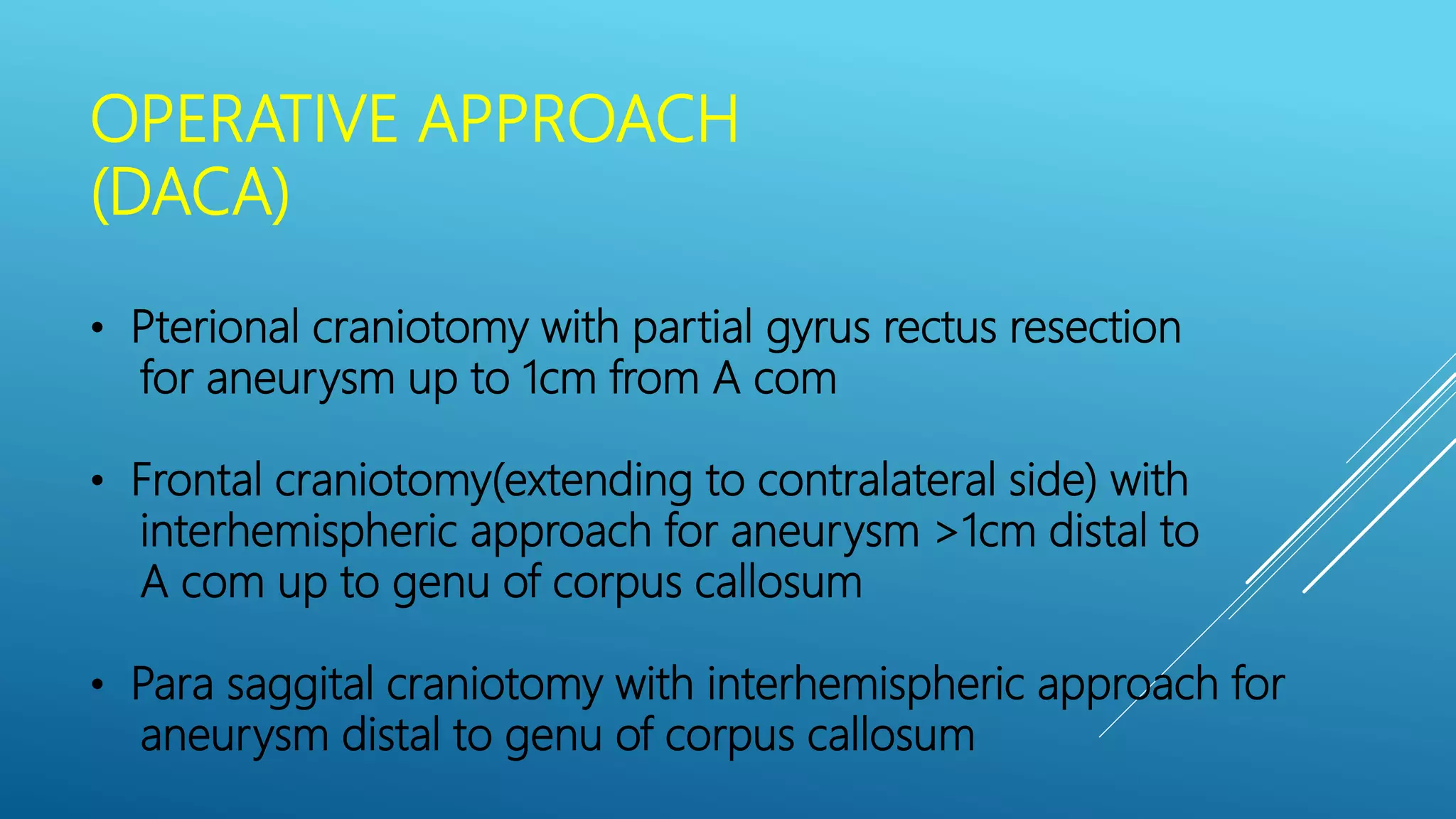 OPERATIVE APPROACH (DACA)

• Pterional craniotomy with partial gyrus rectus resection for aneurysm up to 1cm from A com

• Frontal craniotomy(extending to contralateral side) with interhemispheric approach for aneurysm >1cm distal to A com up to genu of corpus callosum

• Para saggital craniotomy with interhemispheric approach for aneurysm distal to genu of corpus callosum